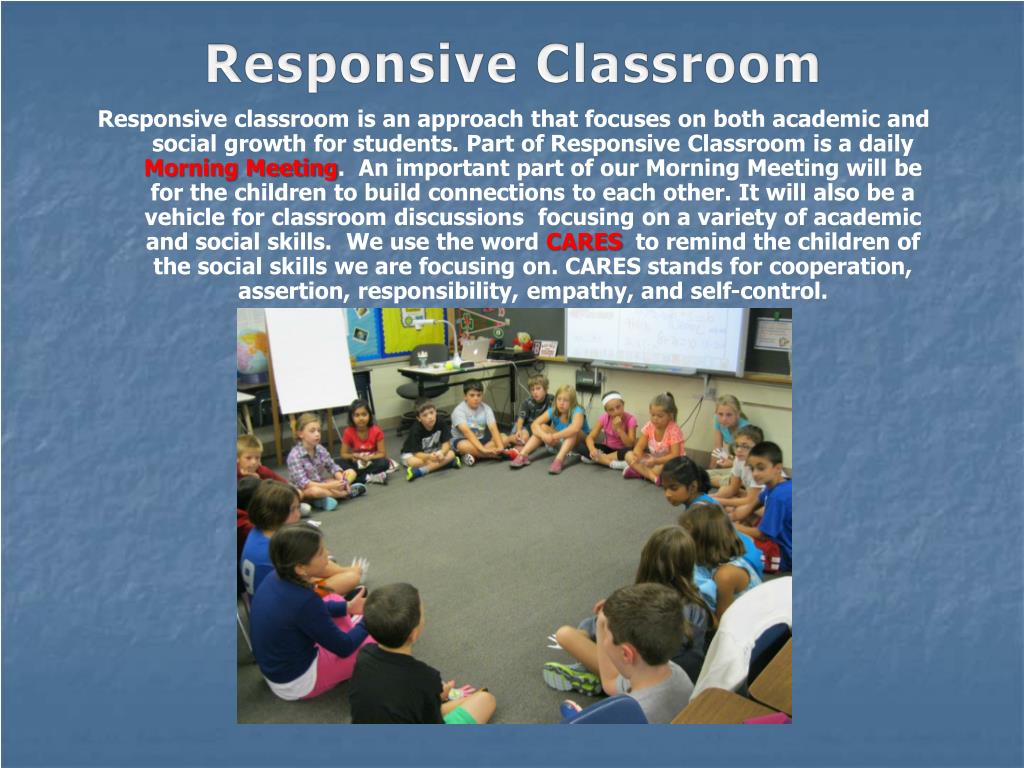 Responsive Classroom

Responsive classroom is an approach that focuses on both academic and social growth for students. Part of Responsive Classroom is a daily Morning Meeting. An important part of our Morning Meeting will be for the children to build connections to each other. It will also be a vehicle for classroom discussions focusing on a variety of academic and social skills. We use the word CARES to remind the children of the social skills we are focusing on. CARES stands for cooperation, assertion, responsibility, empathy, and self-control.